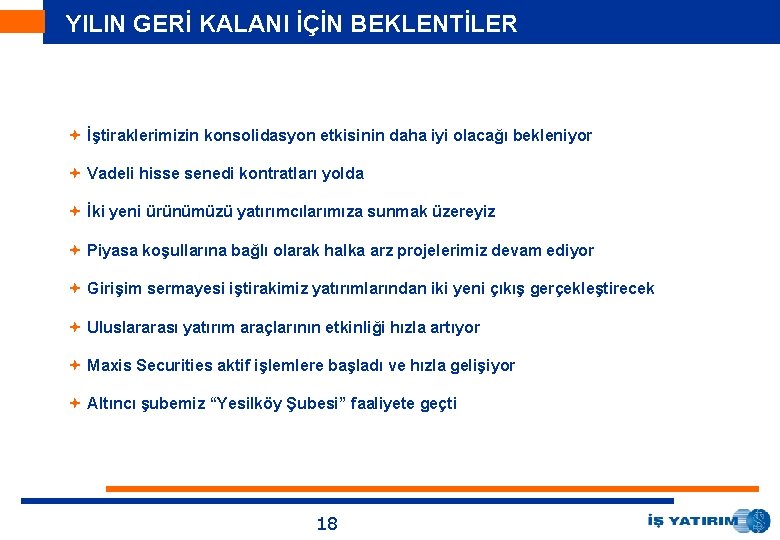 YILIN GERİ KALANI İÇİN BEKLENTİLER

+ İştiraklerimizin konsolidasyon etkisinin daha iyi olacağı bekleniyor

+ Vadeli hisse senedi kontratları yolda

+ İki yeni ürünümüzü yatırımcılarımıza sunmak üzereyiz

+ Piyasa koşullarına bağlı olarak halka arz projelerimiz devam ediyor

+ Girişim sermayesi iştirakimiz yatırımlarından iki yeni çıkış gerçekleştirecek

+ Uluslararası yatırım araçlarının etkinliği hızla artıyor

+ Maxis Securities aktif işlemlere başladı ve hızla gelişiyor

+ Altıncı şubemiz “Yesilköy Şubesi” faaliyete geçti

18

İŞ YATIRIM